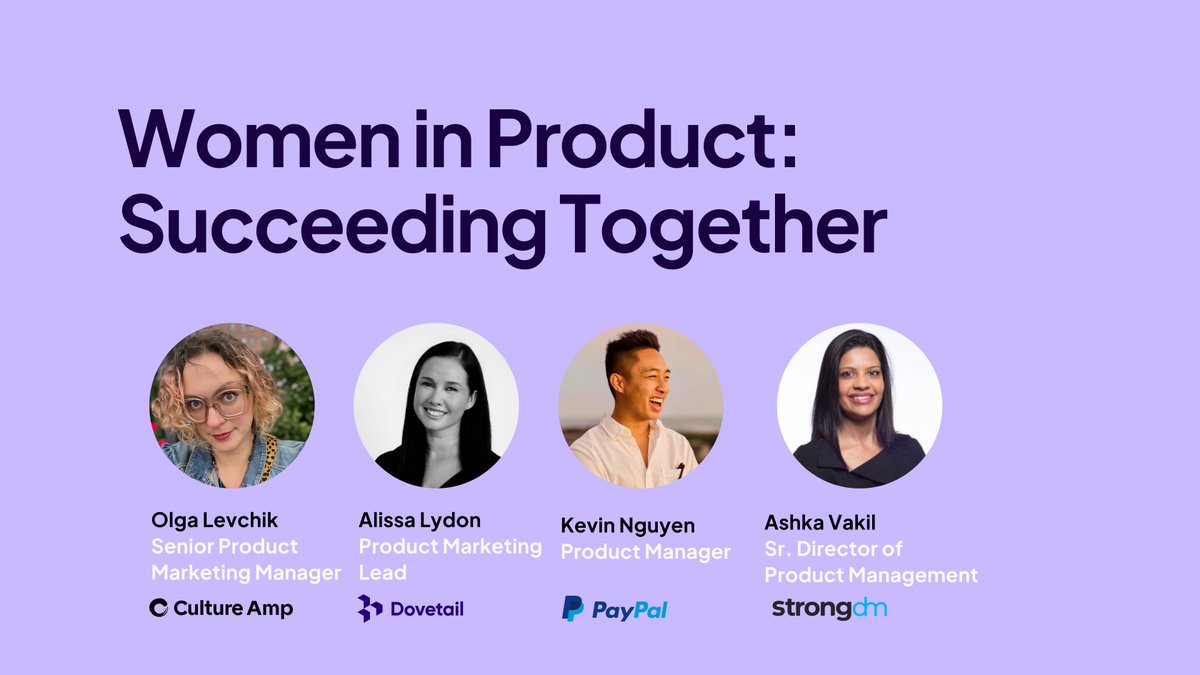 Women in Product: Succeeding Together

Olga Levchik
Senior Product Marketing Manager
Culture Amp

Alissa Lydon
Product Marketing Lead
Dovetail

Kevin Nguyen
Product Manager
PayPal

Ashka Vakil
Sr. Director of Product Management
strongdm